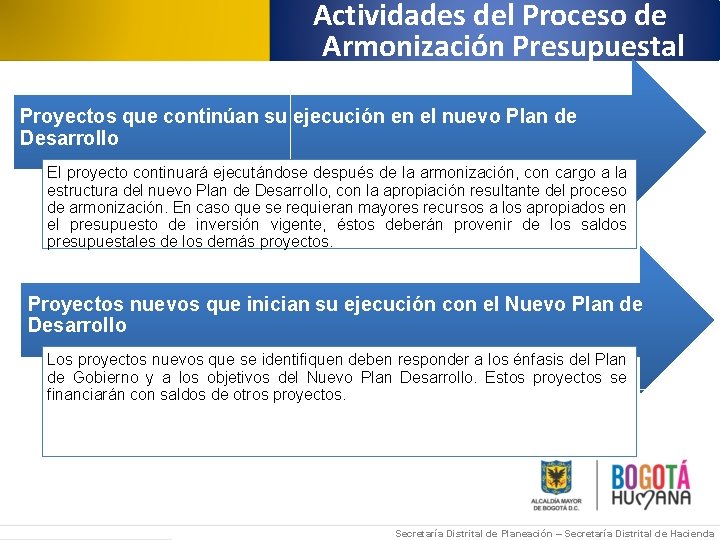 Actividades del Proceso de Armonización Presupuestal

Proyectos que continúan su ejecución en el nuevo Plan de Desarrollo

El proyecto continuará ejecutándose después de la armonización, con cargo a la estructura del nuevo Plan de Desarrollo, con la apropiación resultante del proceso de armonización. En caso que se requieran mayores recursos a los apropiados en el presupuesto de inversión vigente, éstos deberán provenir de los saldos presupuestales de los demás proyectos.

Proyectos nuevos que inician su ejecución con el Nuevo Plan de Desarrollo

Los proyectos nuevos que se identifiquen deben responder a los énfasis del Plan de Gobierno y a los objetivos del Nuevo Plan Desarrollo. Estos proyectos se financiarán con saldos de otros proyectos.

ALCALDÍA MAYOR DE BOGOTÁ D.C.

BOGOTÁ HUMANA

Secretaría Distrital de Planeación – Secretaría Distrital de Hacienda